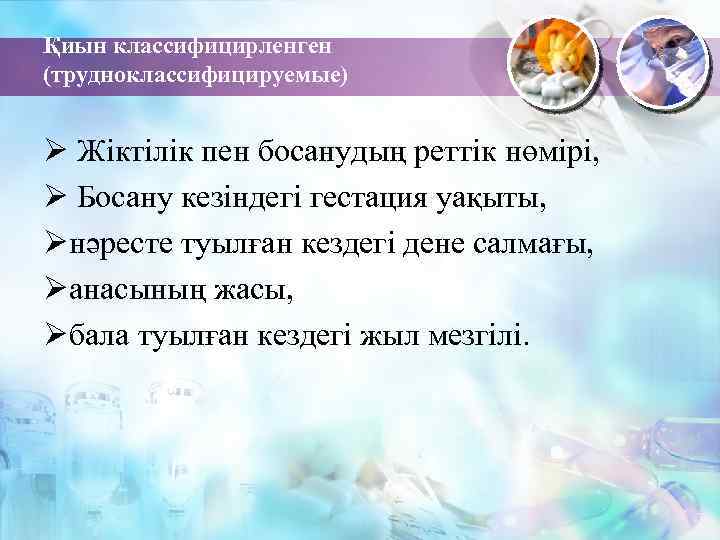 Қиын классифицирленген (трудноклассифицируемые)

➢ Жіктілік пен босанудың реттік нөмірі,
➢ Босану кезіндегі гестация уақыты,
➢нәресте туылған кездегі дене салмағы,
➢анасының жасы,
➢бала туылған кездегі жыл мезгілі.